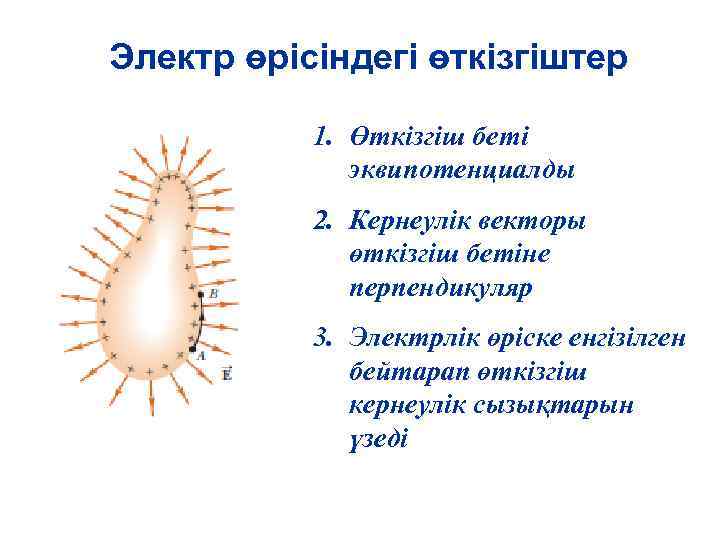 Электр өрісіндегі өткізгіштер

B

A

$\vec{E}$

1. Өткізгіш беті эквипотенциалды

2. Кернеулік векторы өткізгіш бетіне перпендикуляр

3. Электрлік өріске енгізілген бейтарап өткізгіш кернеулік сызықтарын үзеді